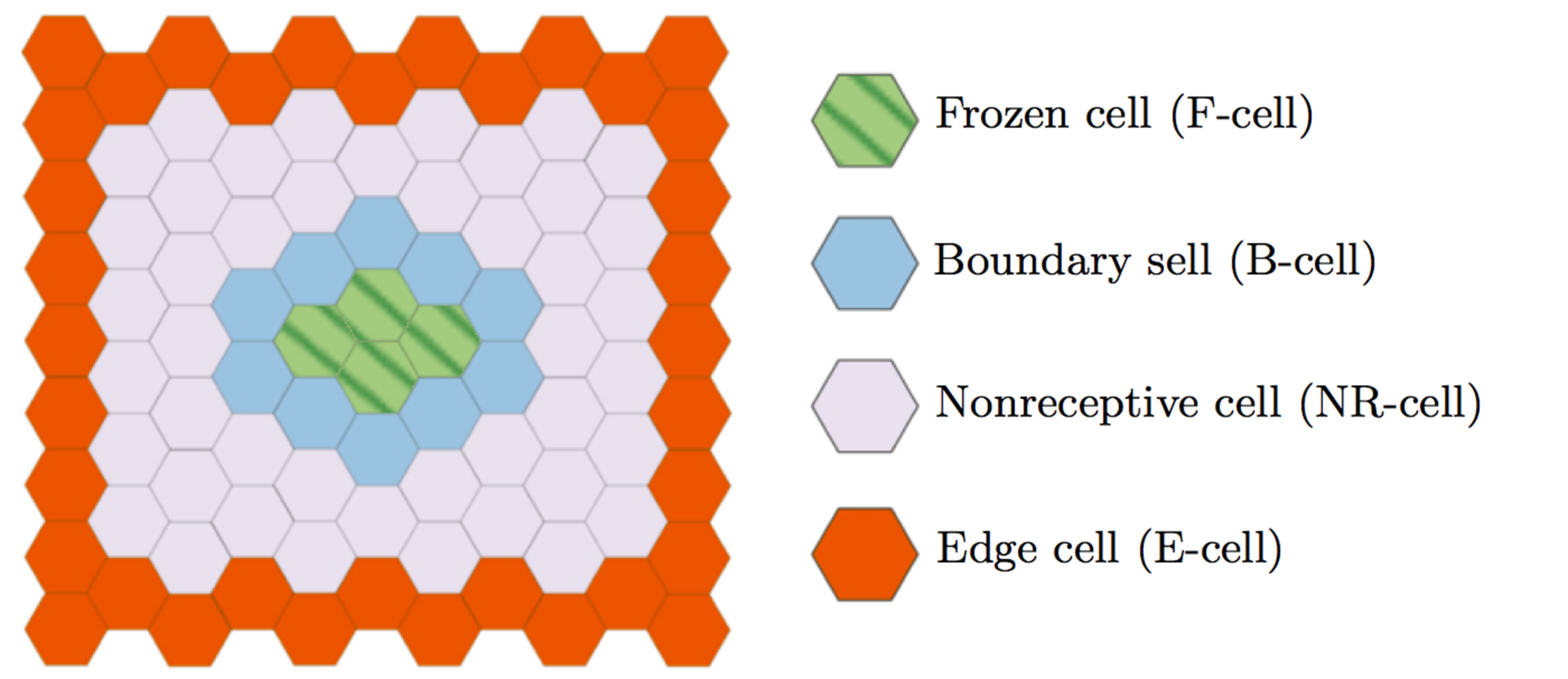 Frozen cell (F-cell)

Boundary sell (B-cell)

Nonreceptive cell (NR-cell)

Edge cell (E-cell)